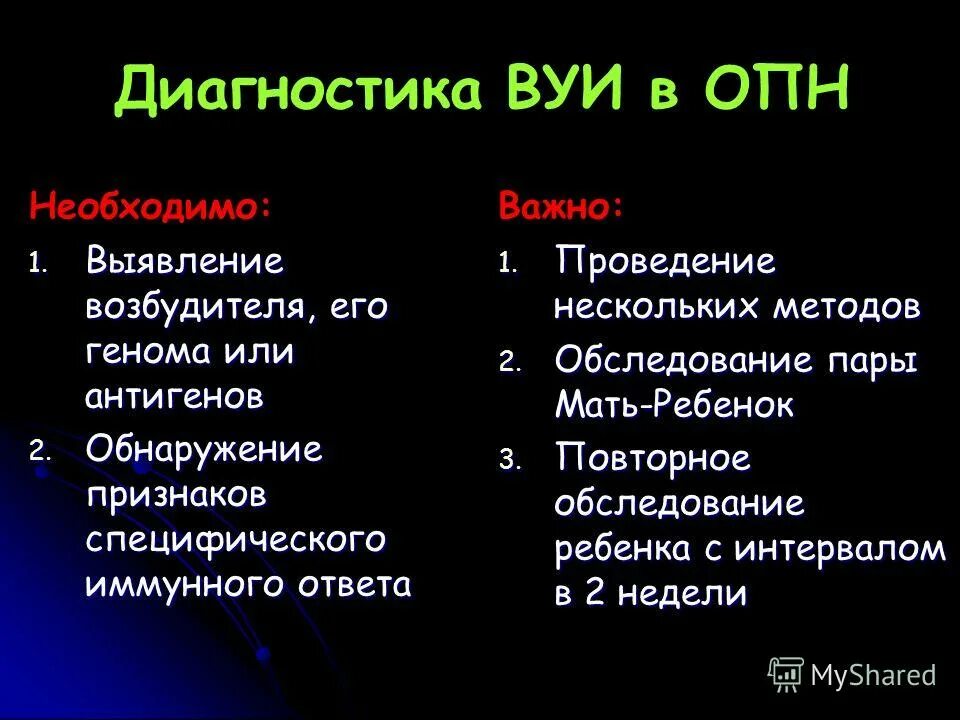 Диагностика ВУИ в ОПН

Необходимо:
1. Выявление возбудителя, его генома или антигенов
2. Обнаружение признаков специфического иммунного ответа

Важно:
1. Проведение нескольких методов
2. Обследование пары Мать-Ребенок
3. Повторное обследование ребенка с интервалом в 2 недели

MyShared